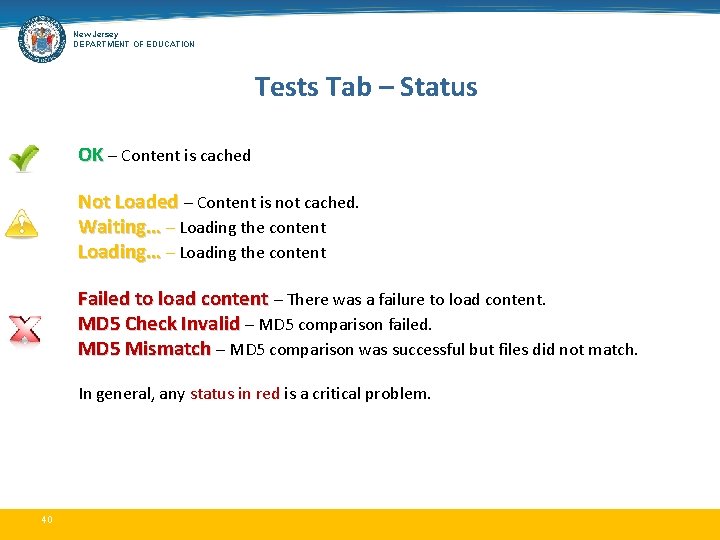 New Jersey
DEPARTMENT OF EDUCATION

Tests Tab – Status

OK – Content is cached

Not Loaded – Content is not cached.
Waiting… – Loading the content
Loading… – Loading the content

Failed to load content – There was a failure to load content.
MD5 Check Invalid – MD5 comparison failed.
MD5 Mismatch – MD5 comparison was successful but files did not match.

In general, any status in red is a critical problem.

40